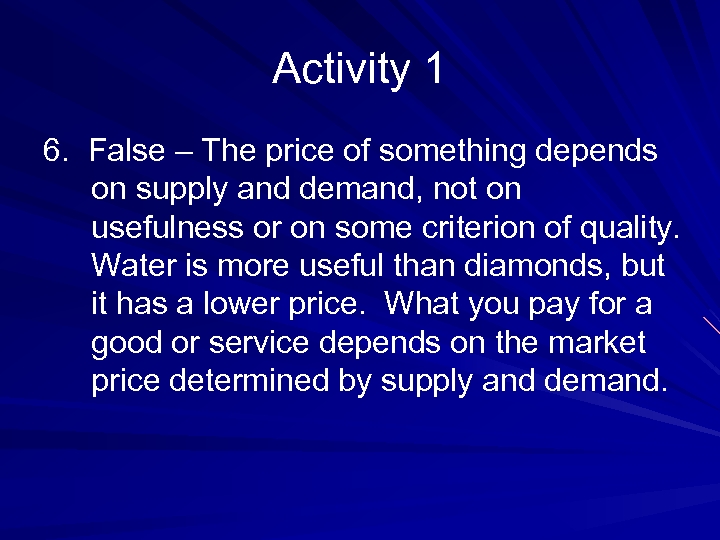 Activity 1

6. False – The price of something depends on supply and demand, not on usefulness or on some criterion of quality. Water is more useful than diamonds, but it has a lower price. What you pay for a good or service depends on the market price determined by supply and demand.